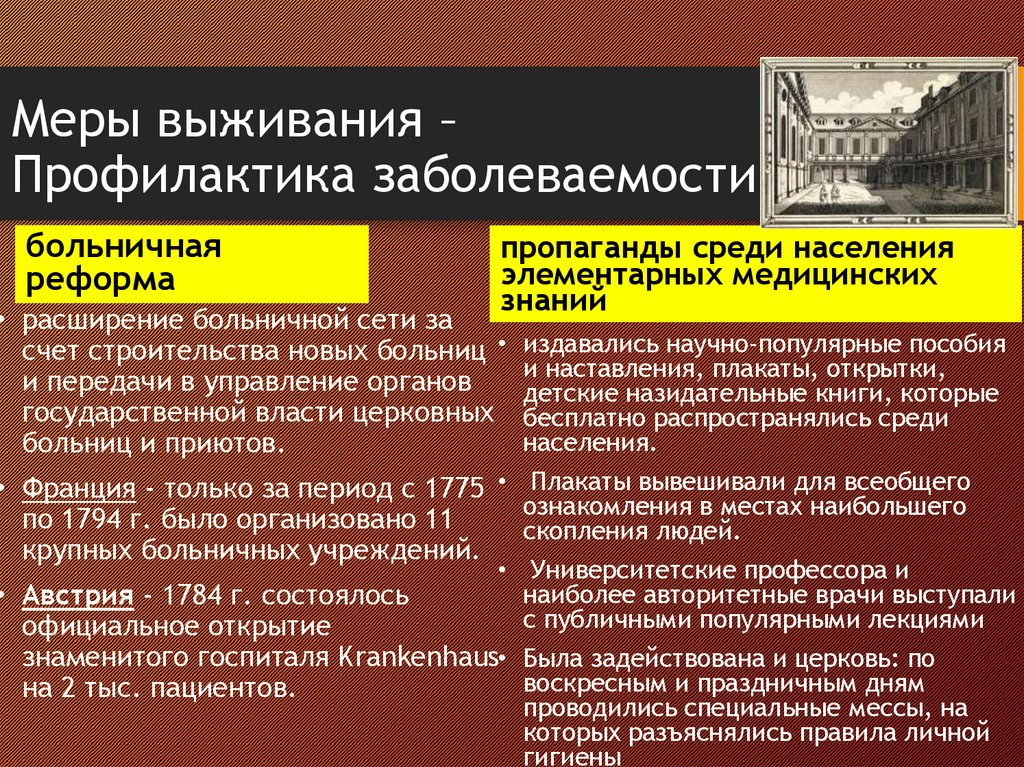 Меры выживания – Профилактика заболеваемости

больничная реформа

• расширение больничной сети за счет строительства новых больниц и передачи в управление органов государственной власти церковных больниц и приютов.

• Франция - только за период с 1775 по 1794 г. было организовано 11 крупных больничных учреждений.

• Австрия - 1784 г. состоялось официальное открытие знаменитого госпиталя Krankenhaus на 2 тыс. пациентов.

пропаганды среди населения элементарных медицинских знаний

• издавались научно-популярные пособия и наставления, плакаты, открытки, детские назидательные книги, которые бесплатно распространялись среди населения.

• Плакаты вывешивали для всеобщего ознакомления в местах наибольшего скопления людей.

• Университетские профессора и наиболее авторитетные врачи выступали с публичными популярными лекциями

• Была задействована и церковь: по воскресным и праздничным дням проводились специальные мессы, на которых разъяснялись правила личной гигиены